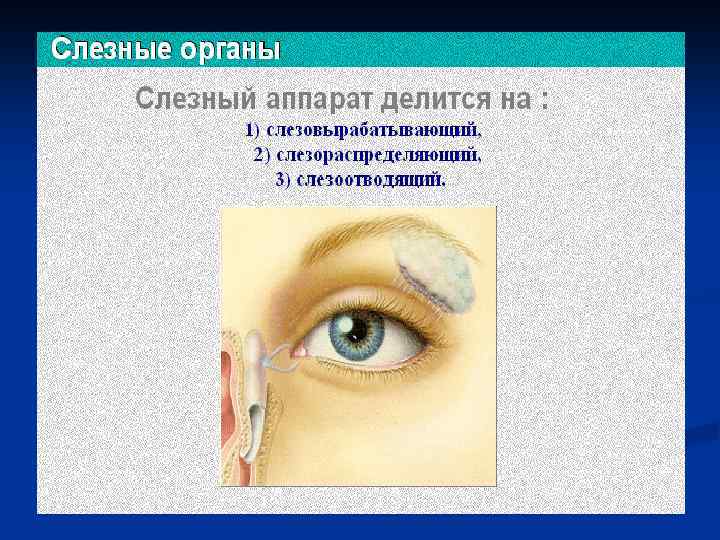 Слезные органы

Слезный аппарат делится на :

1) слезовырабатывающий,
2) слезораспределяющий,
3) слезоотводящий.